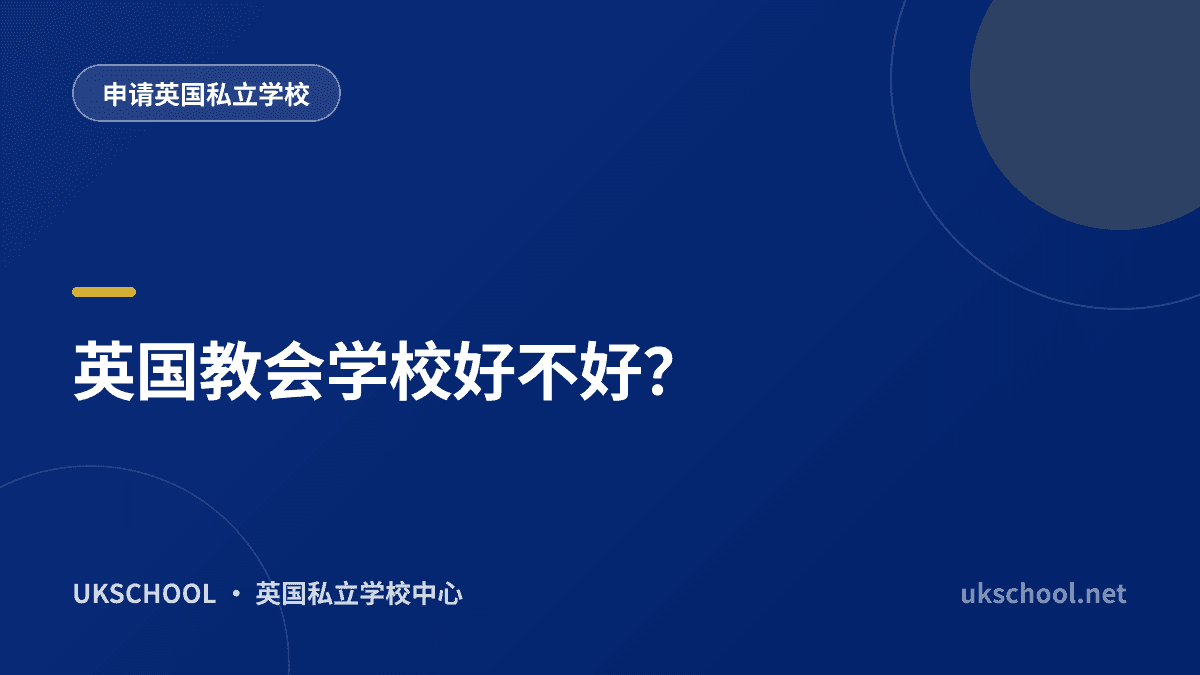 申请英国私立学校

英国教会学校好不好?

UKSCHOOL · 英国私立学校中心

ukschool.net